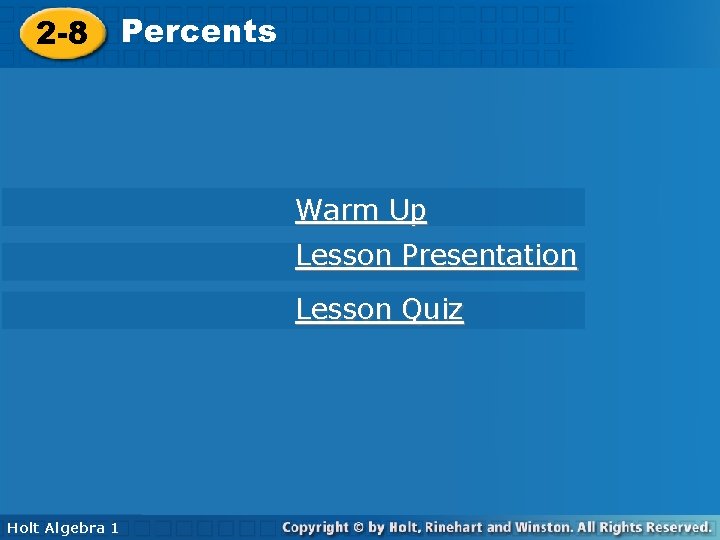 2-8 Percents

Warm Up

Lesson Presentation

Lesson Quiz

Holt Algebra 1

Copyright © by Holt, Rinehart and Winston. All Rights Reserved.